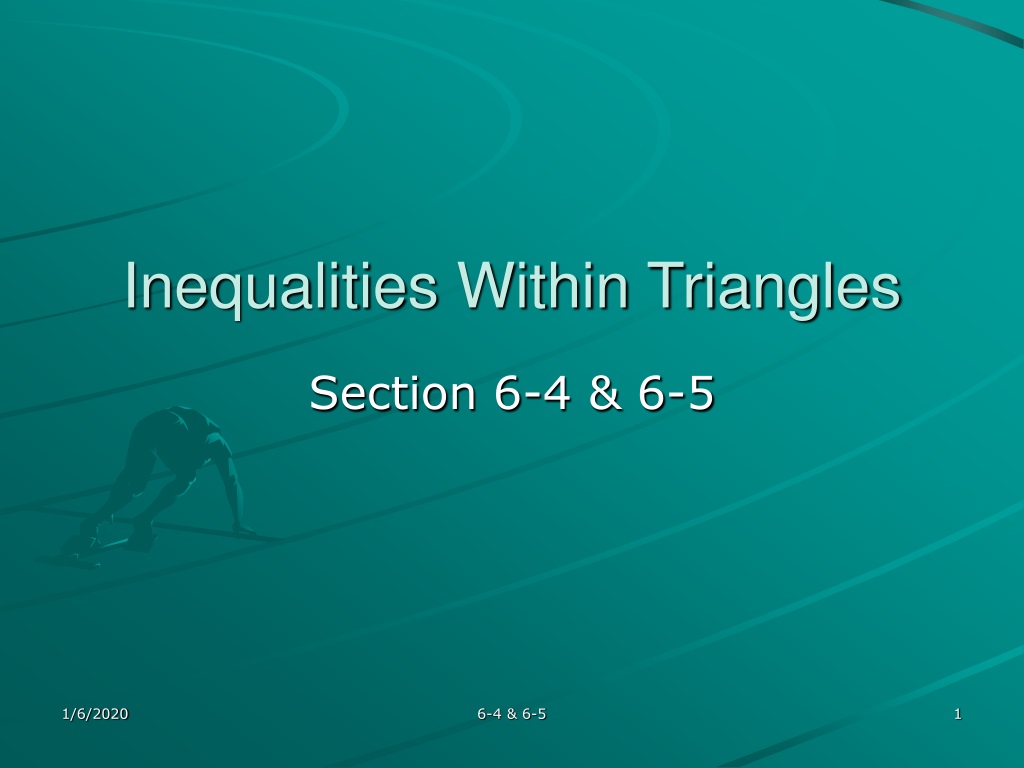 Inequalities Within Triangles

Section 6-4 & 6-5

1/6/2020

6-4 & 6-5

1